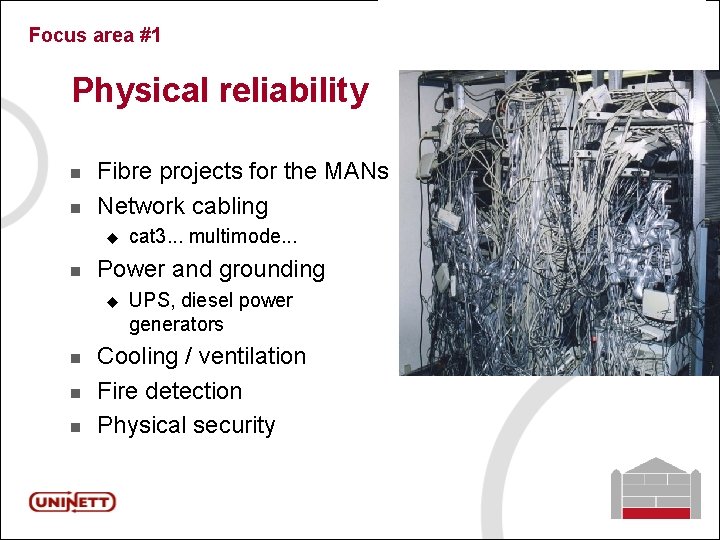 Focus area #1

Physical reliability

- Fibre projects for the MANs
- Network cabling
  - cat3... multimode...
- Power and grounding
  - UPS, diesel power generators
- Cooling / ventilation
- Fire detection
- Physical security

UNINETT